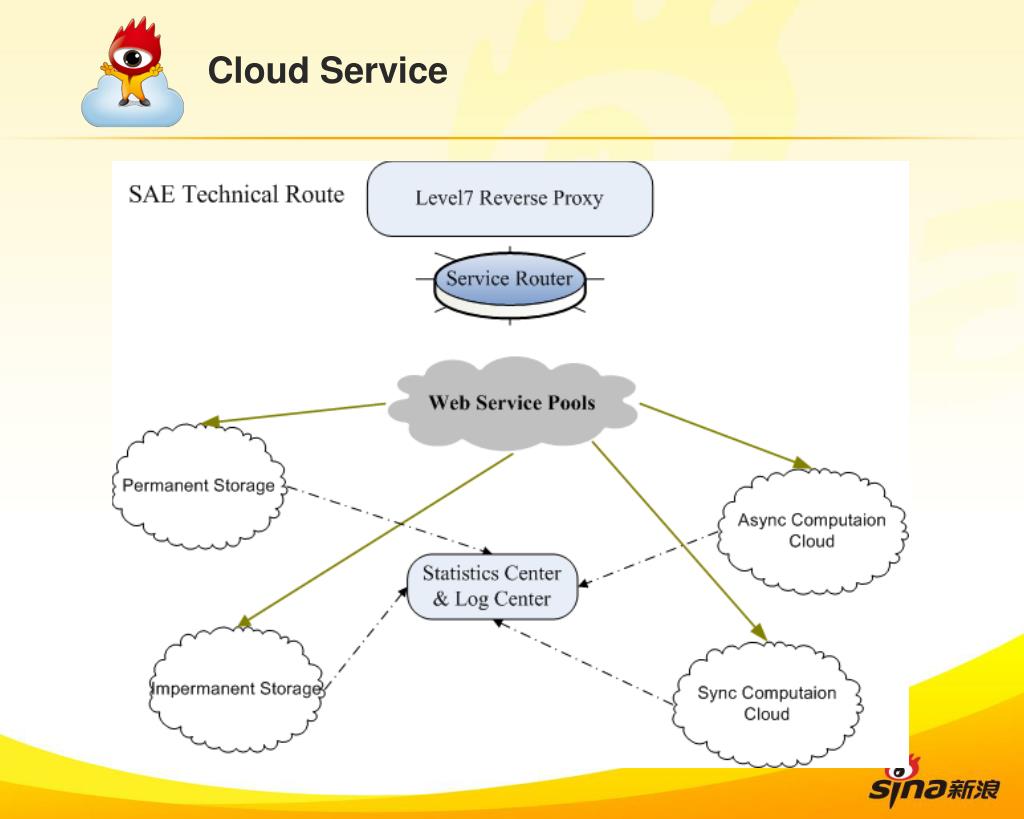 Cloud Service

SAE Technical Route

Level7 Reverse Proxy

Service Router

Web Service Pools

Permanent Storage

Async Computaion Cloud

Statistics Center & Log Center

Impermanent Storage

Sync Computaion Cloud

sina新浪